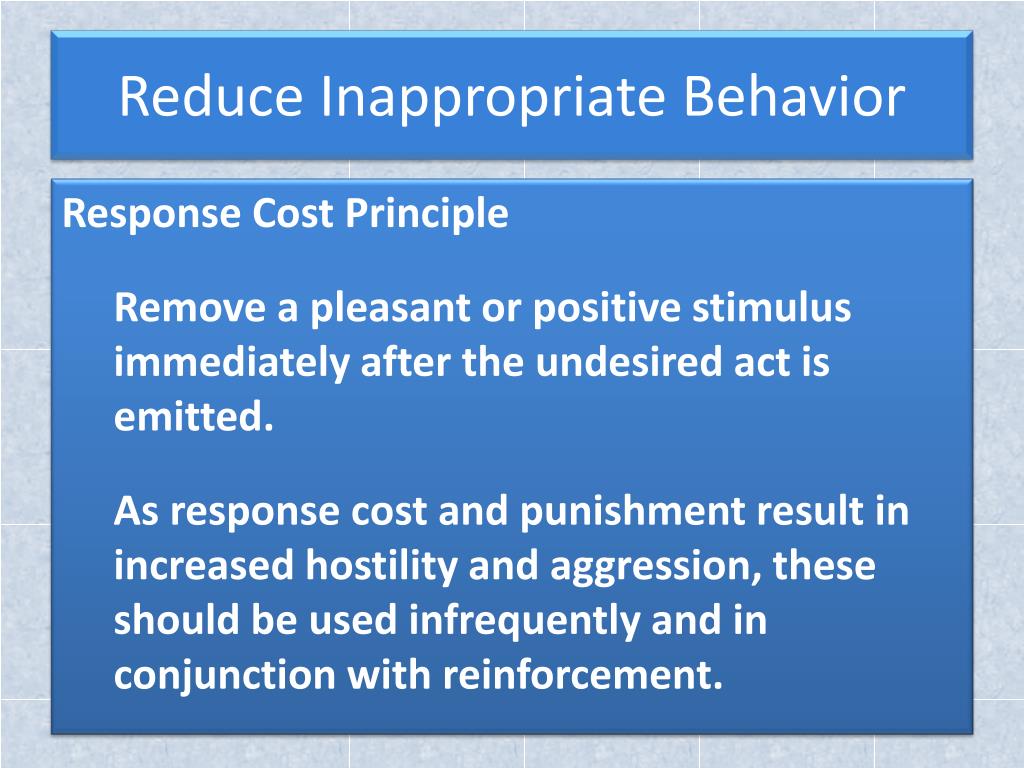 Reduce Inappropriate Behavior

Response Cost Principle

Remove a pleasant or positive stimulus immediately after the undesired act is emitted.

As response cost and punishment result in increased hostility and aggression, these should be used infrequently and in conjunction with reinforcement.